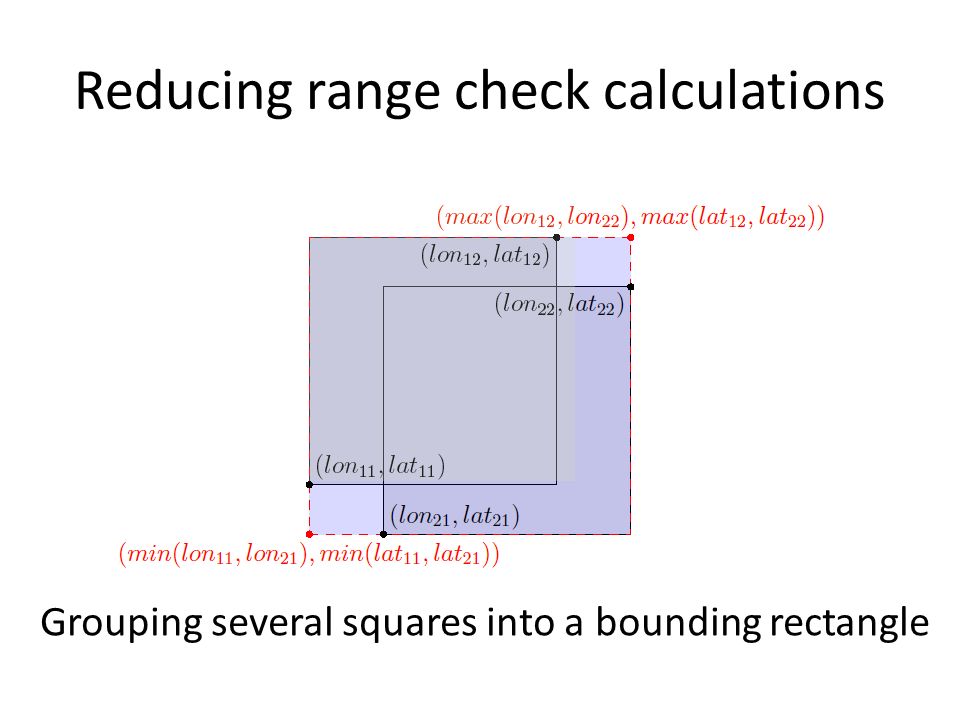 Reducing range check calculations

$(max(lon_{12}, lon_{22}), max(lat_{12}, lat_{22}))$

$(lon_{12}, lat_{12})$

$(lon_{22}, lat_{22})$

$(lon_{11}, lat_{11})$

$(lon_{21}, lat_{21})$

$(min(lon_{11}, lon_{21}), min(lat_{11}, lat_{21}))$

Grouping several squares into a bounding rectangle